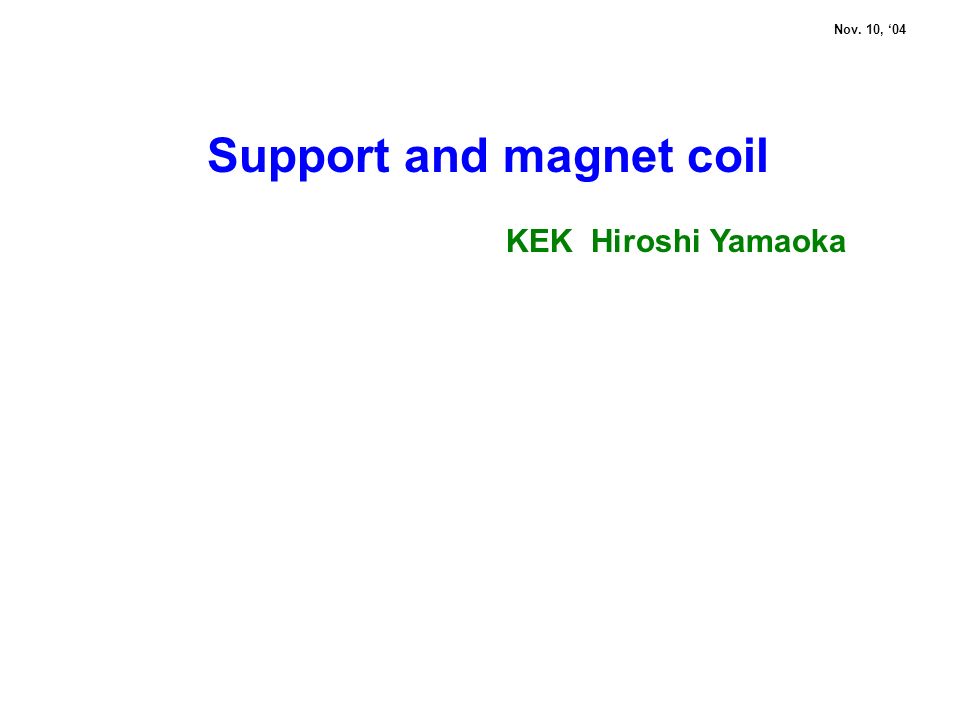 Nov. 10, ‘04

Support and magnet coil

KEK Hiroshi Yamaoka